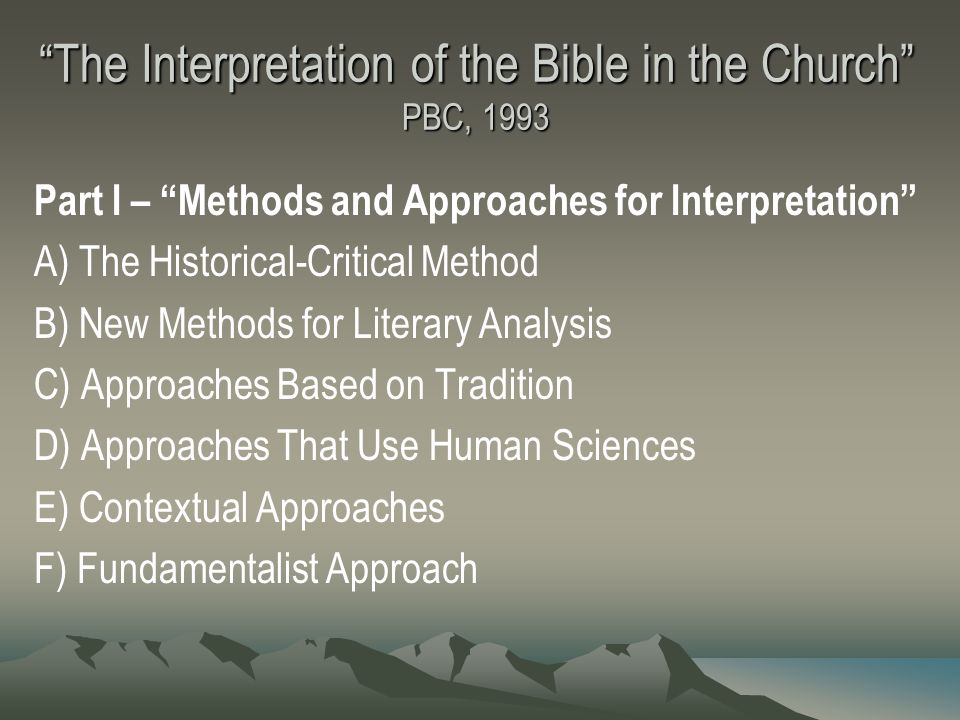 “The Interpretation of the Bible in the Church”
PBC, 1993

Part I – “Methods and Approaches for Interpretation”
A) The Historical-Critical Method
B) New Methods for Literary Analysis
C) Approaches Based on Tradition
D) Approaches That Use Human Sciences
E) Contextual Approaches
F) Fundamentalist Approach